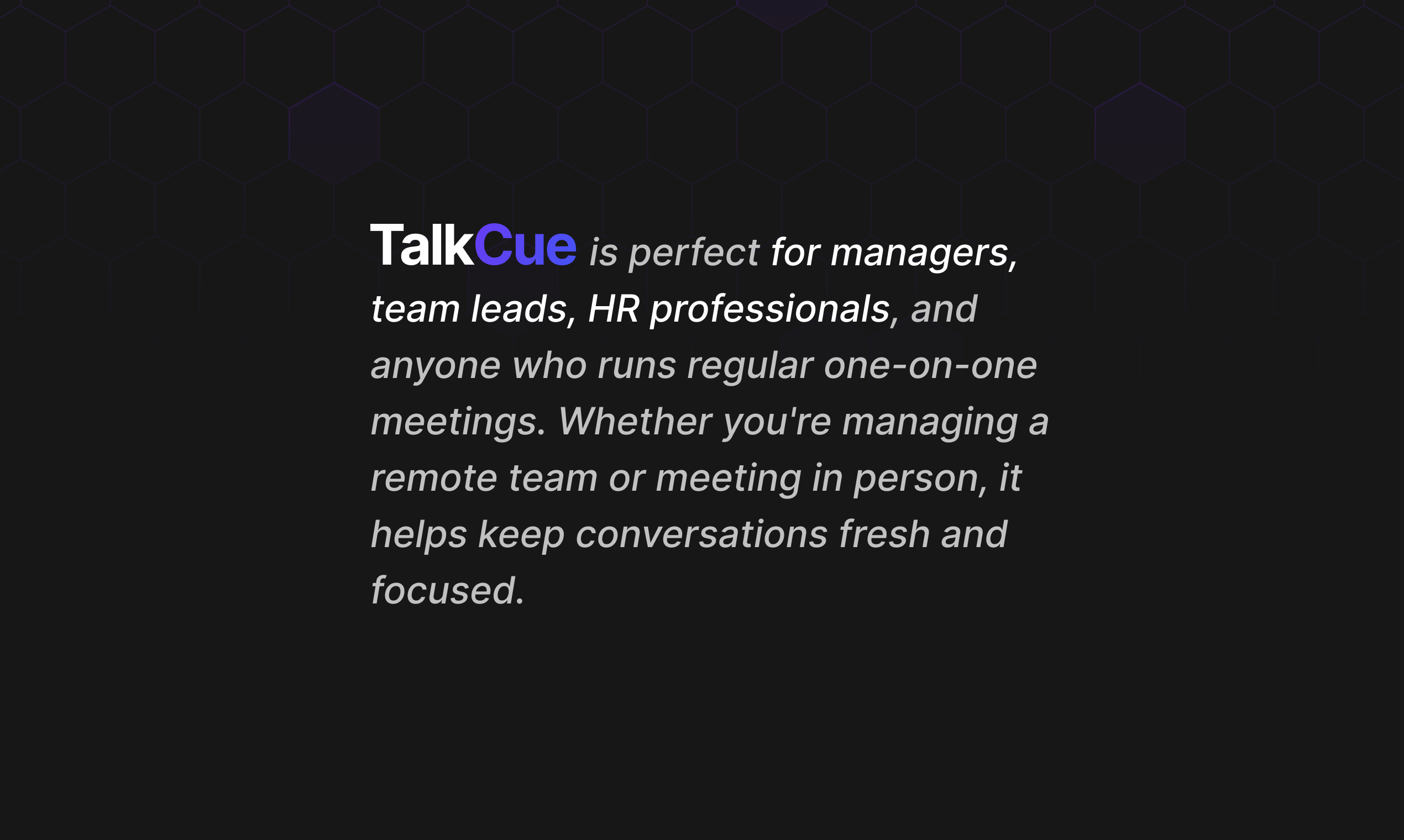 TalkCue is perfect for managers, team leads, HR professionals, and anyone who runs regular one-on-one meetings. Whether you're managing a remote team or meeting in person, it helps keep conversations fresh and focused.